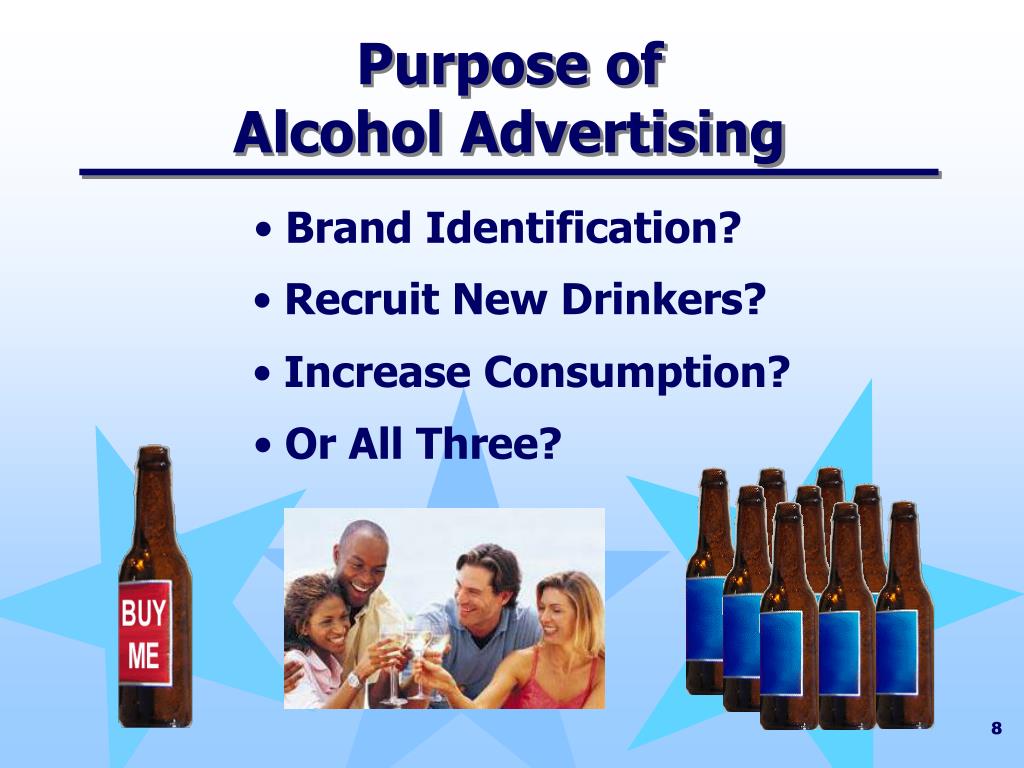 Purpose of
Alcohol Advertising

• Brand Identification?
• Recruit New Drinkers?
• Increase Consumption?
• Or All Three?

BUY
ME

8